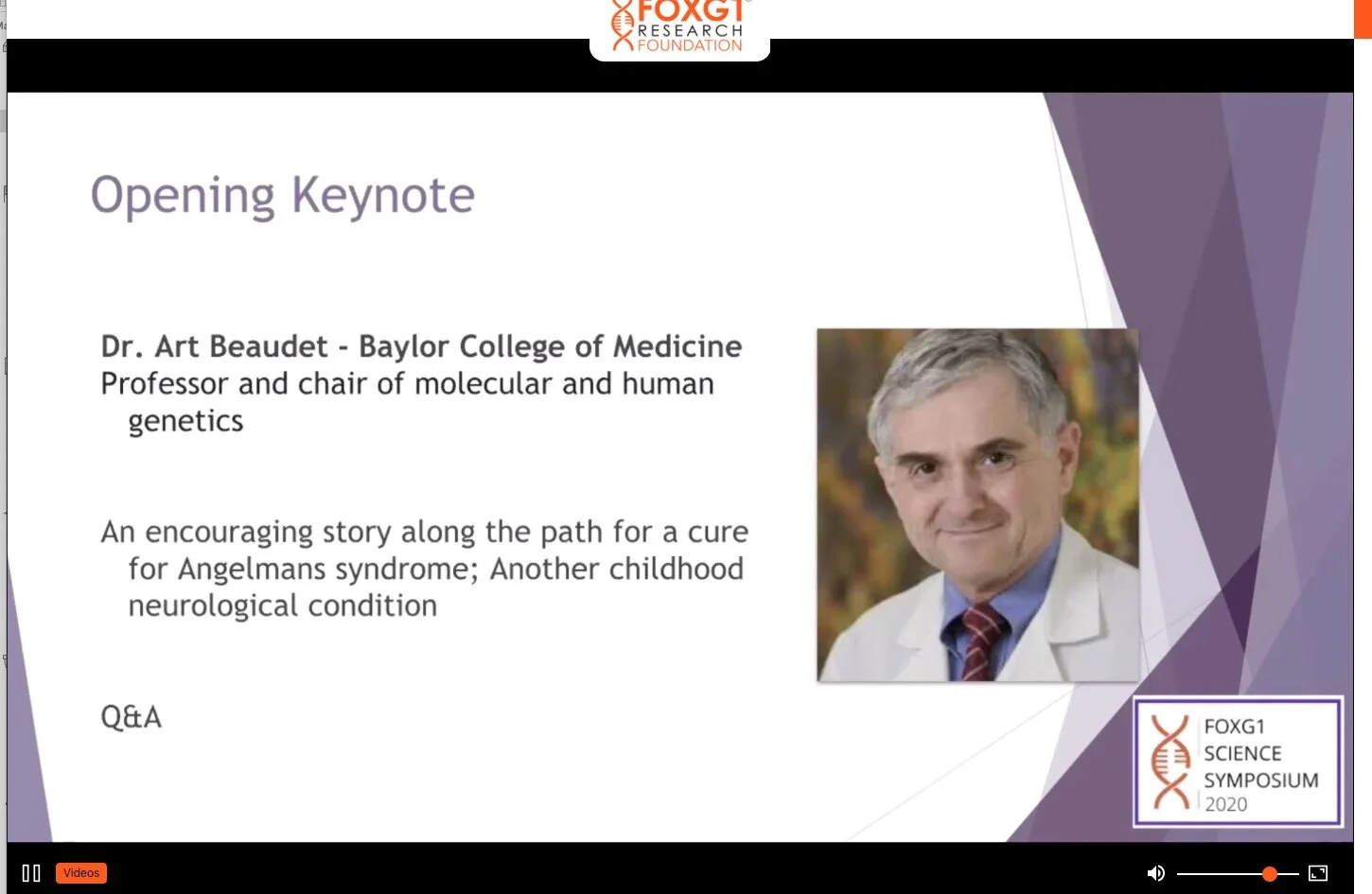 FOXG1 RESEARCH FOUNDATION

Opening Keynote

Dr. Art Beaudet - Baylor College of Medicine
Professor and chair of molecular and human genetics

An encouraging story along the path for a cure for Angelmans syndrome; Another childhood neurological condition

Q&A

FOXG1 SCIENCE SYMPOSIUM 2020

Videos